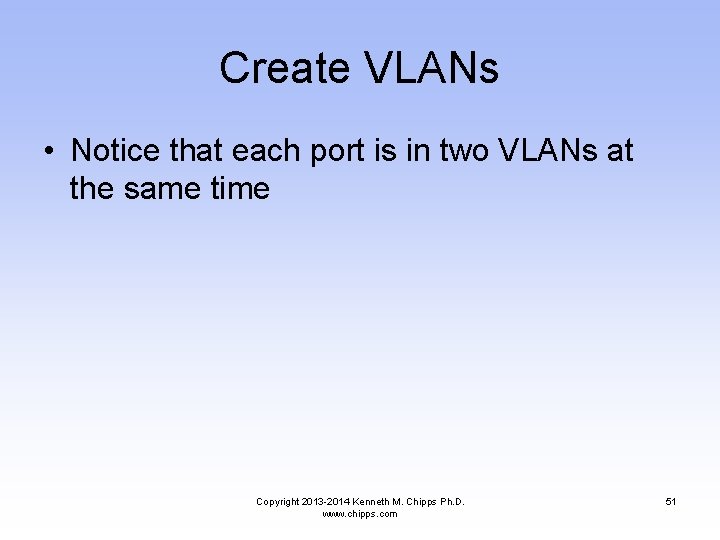 Create VLANs

• Notice that each port is in two VLANs at the same time

Copyright 2013-2014 Kenneth M. Chipps Ph.D.
www.chipps.com

51